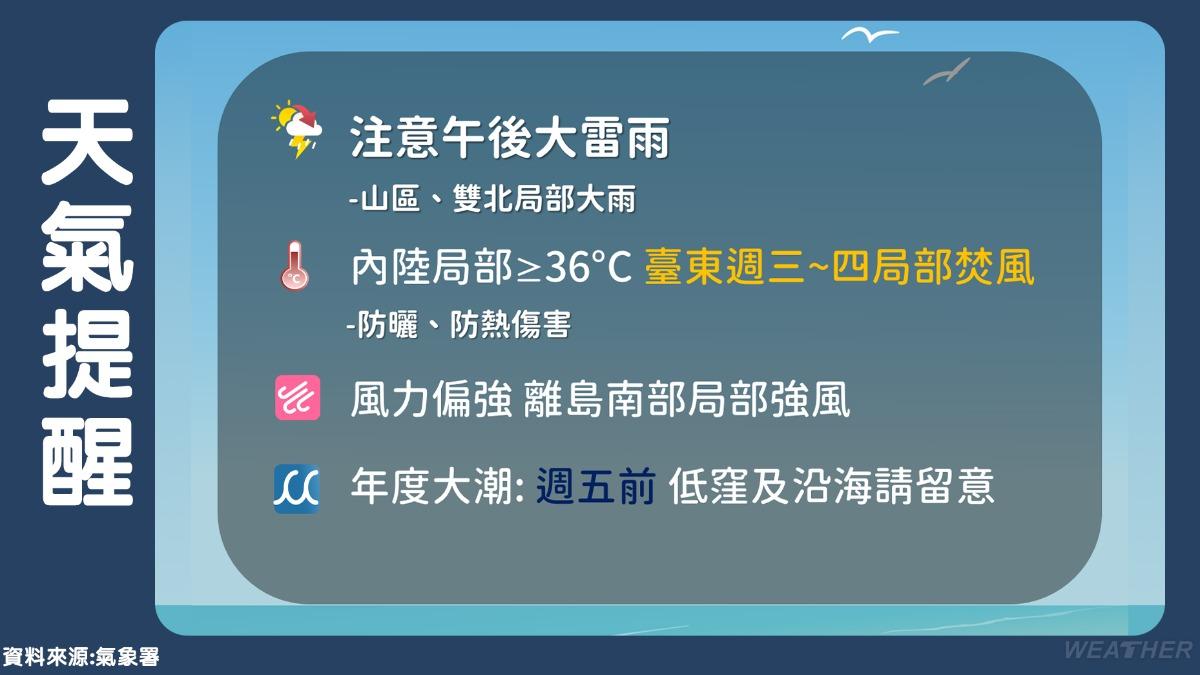 天氣提醒

注意午後大雷雨

-山區、雙北局部大雨

內陸局部≥36°C 臺東週三~四局部焚風

-防曬、防熱傷害

風力偏強 離島南部局部強風

年度大潮: 週五前 低窪及沿海請留意

資料來源:氣象署

WEATHER